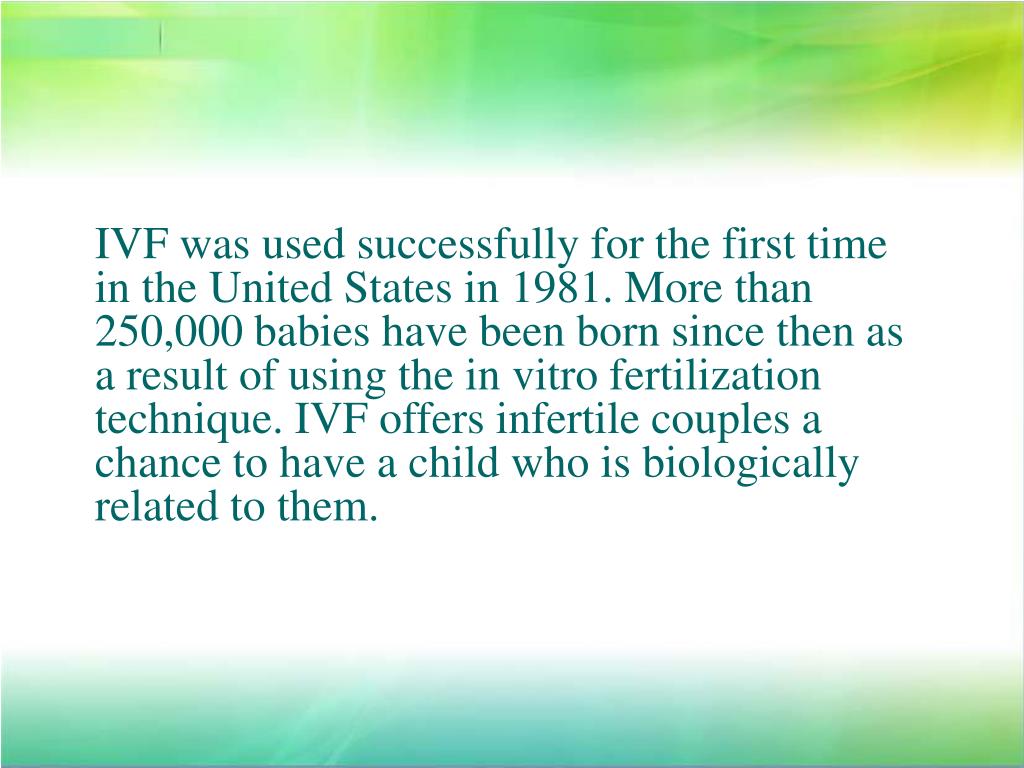 IVF was used successfully for the first time in the United States in 1981. More than 250,000 babies have been born since then as a result of using the in vitro fertilization technique. IVF offers infertile couples a chance to have a child who is biologically related to them.